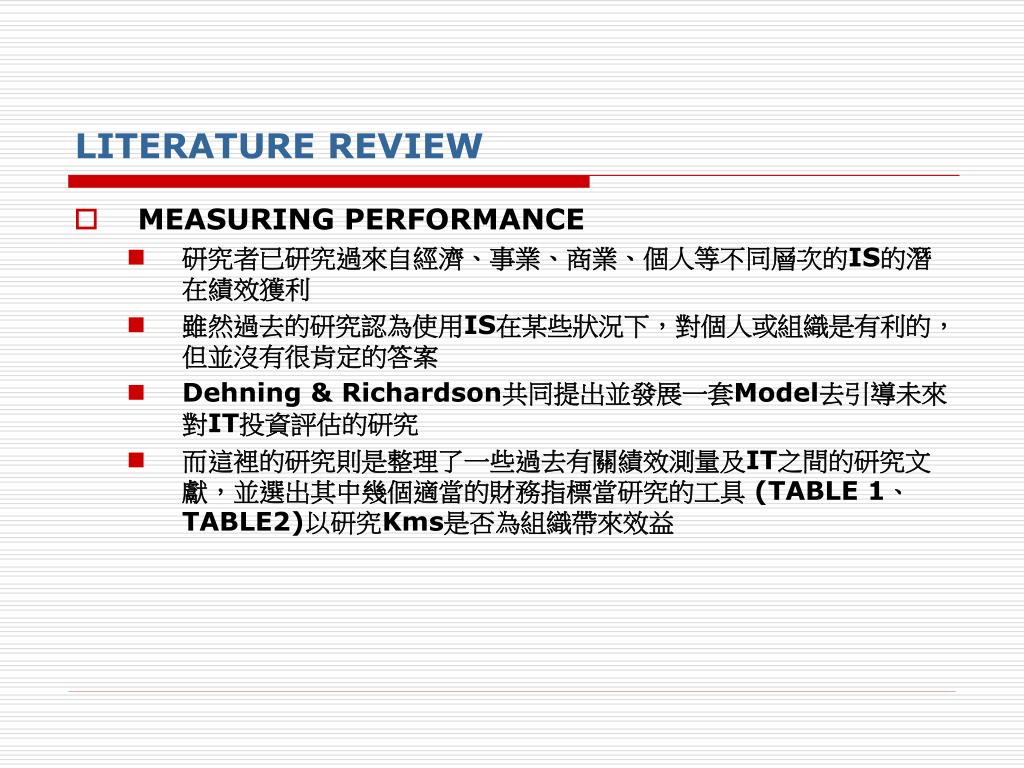 LITERATURE REVIEW

MEASURING PERFORMANCE

研究者已研究過來自經濟、事業、商業、個人等不同層次的IS的潛在績效獲利

雖然過去的研究認為使用IS在某些狀況下，對個人或組織是有利的，但並沒有很肯定的答案

Dehning & Richardson共同提出並發展一套Model去引導未來對IT投資評估的研究

而這裡的研究則是整理了一些過去有關績效測量及IT之間的研究文獻，並選出其中幾個適當的財務指標當研究的工具 (TABLE 1、TABLE2)以研究Kms是否為組織帶來效益